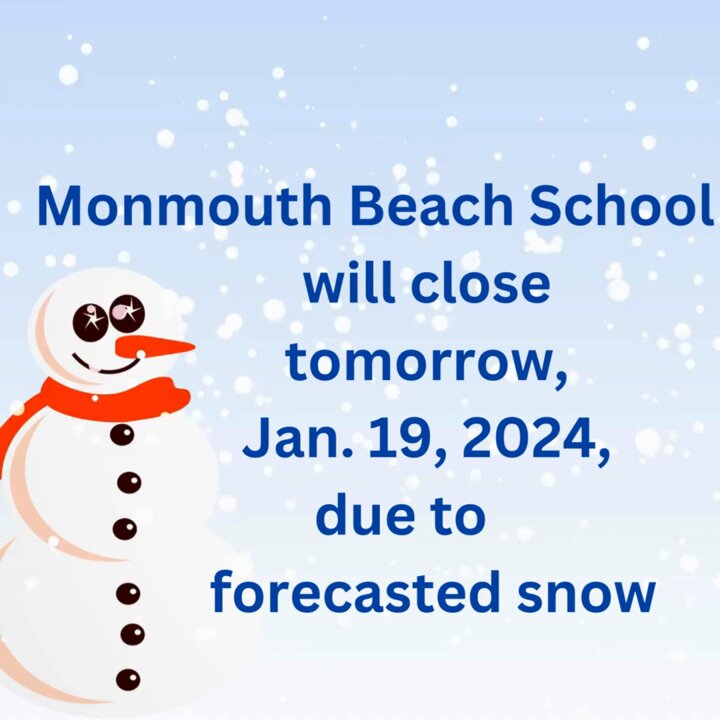 Monmouth Beach School will close tomorrow, Jan. 19, 2024, due to forecasted snow